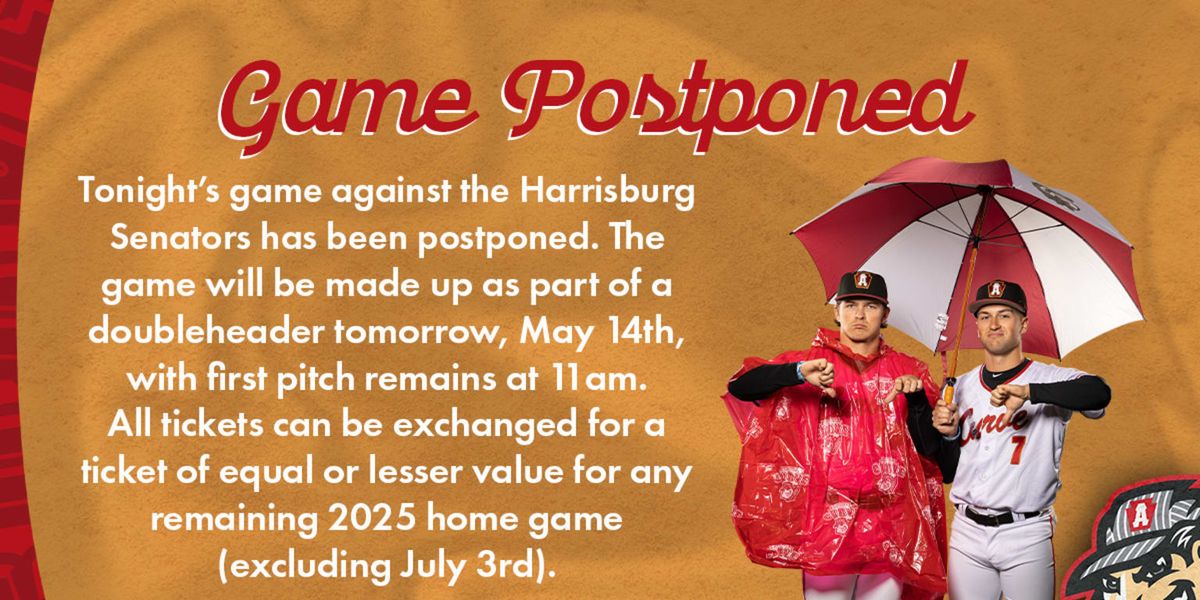 Game Postponed

Tonight's game against the Harrisburg Senators has been postponed. The game will be made up as part of a doubleheader tomorrow, May 14th, with first pitch remains at 11am. All tickets can be exchanged for a ticket of equal or lesser value for any remaining 2025 home game (excluding July 3rd).

Curve
7